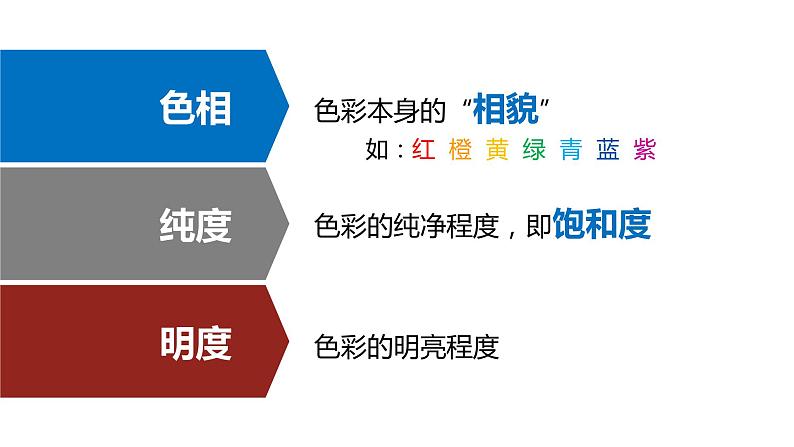 色相

色彩本身的“相貌”

如：红 橙 黄 绿 青 蓝 紫

纯度

色彩的纯净程度，即饱和度

明度

色彩的明亮程度